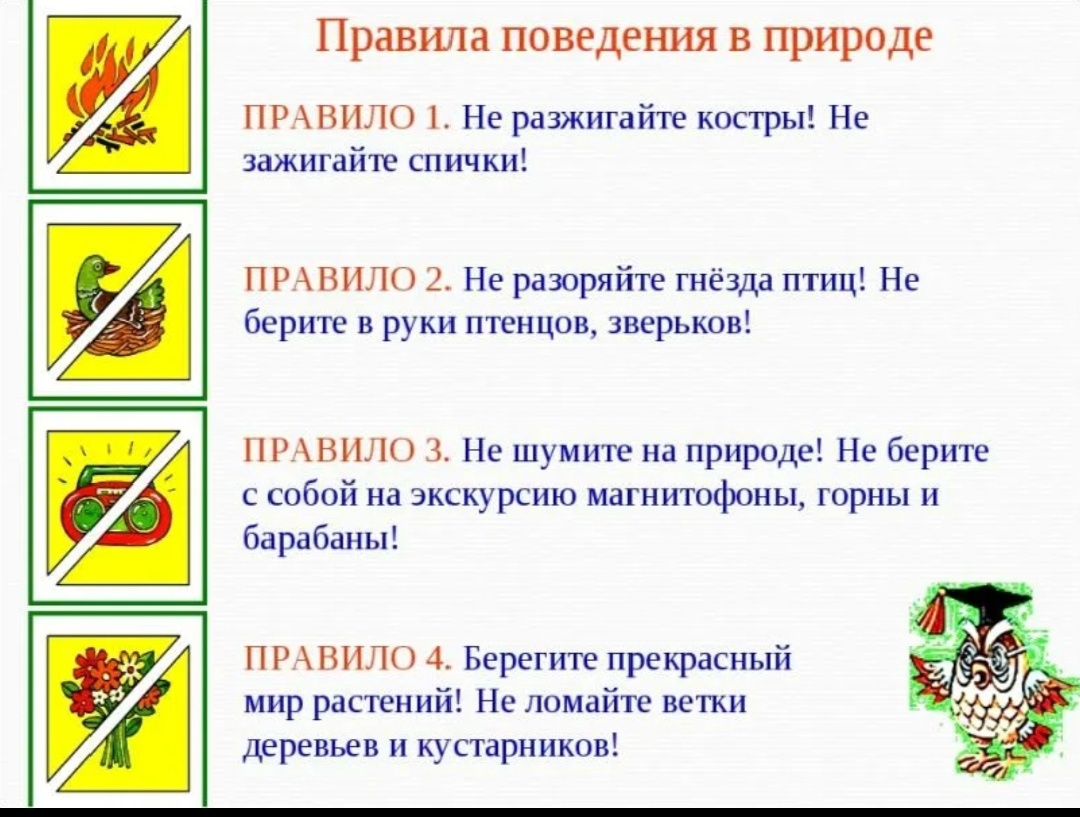 Правила поведения в природе

ПРАВИЛО 1. Не разжигайте костры! Не зажигайте спички!

ПРАВИЛО 2. Не разоряйте гнёзда птиц! Не берите в руки птенцов, зверьков!

ПРАВИЛО 3. Не шумите на природе! Не берите с собой на экскурсию магнитофоны, горны и барабаны!

ПРАВИЛО 4. Берегите прекрасный мир растений! Не ломайте ветки деревьев и кустарников!